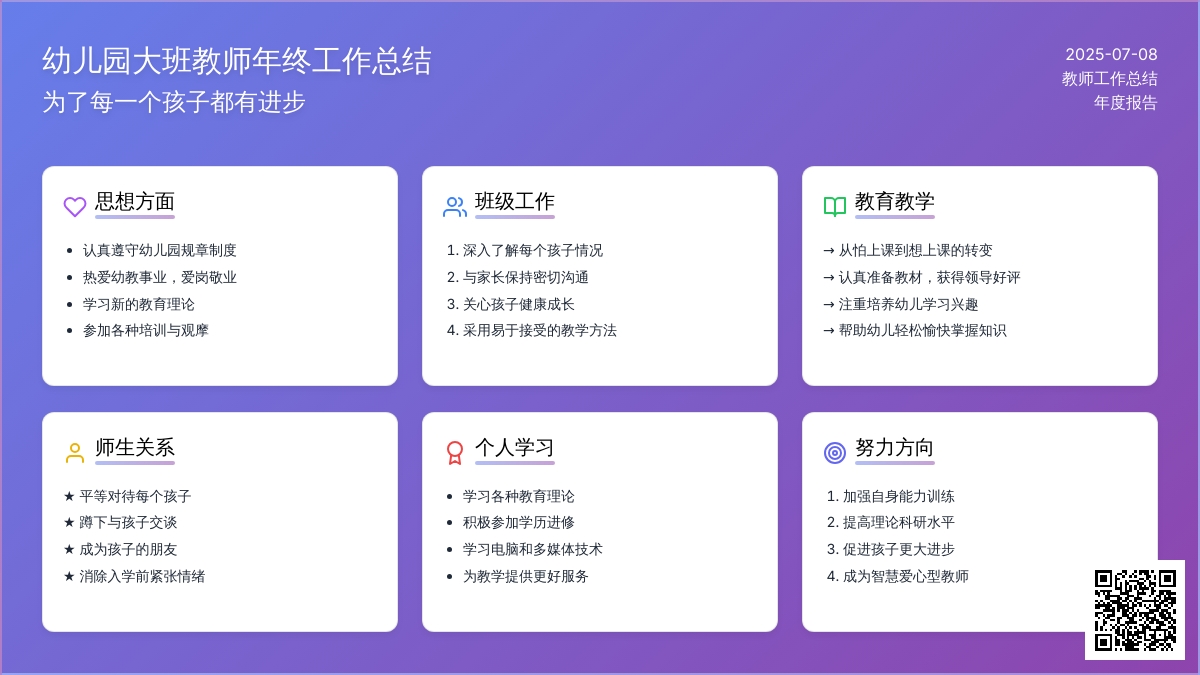 幼儿园大班教师年终工作总结
为了每一个孩子都有进步

2025-07-08
教师工作总结
年度报告

思想方面

- 认真遵守幼儿园规章制度
- 热爱幼教事业，爱岗敬业
- 学习新的教育理论
- 参加各种培训与观摩

班级工作

1. 深入了解每个孩子情况
2. 与家长保持密切沟通
3. 关心孩子健康成长
4. 采用易于接受的教学方法

教育教学

→ 从怕上课到想上课的转变
→ 认真准备教材，获得领导好评
→ 注重培养幼儿学习兴趣
→ 帮助幼儿轻松愉快掌握知识

师生关系

★ 平等对待每个孩子
★ 蹲下与孩子交谈
★ 成为孩子的朋友
★ 消除入学前紧张情绪

个人学习

- 学习各种教育理论
- 积极参加学历进修
- 学习电脑和多媒体技术
- 为教学提供更好服务

努力方向

1. 加强自身能力训练
2. 提高理论科研水平
3. 促进孩子更大进步
4. 成为智慧爱心型教师